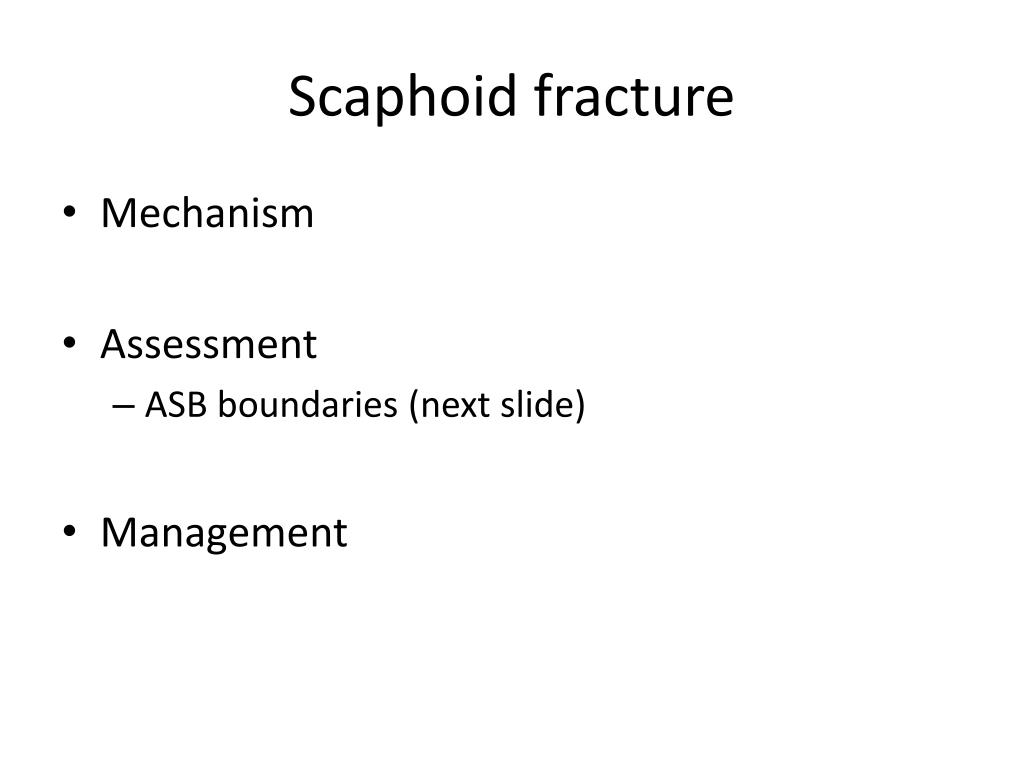 Scaphoid fracture

• Mechanism

• Assessment
– ASB boundaries (next slide)

• Management